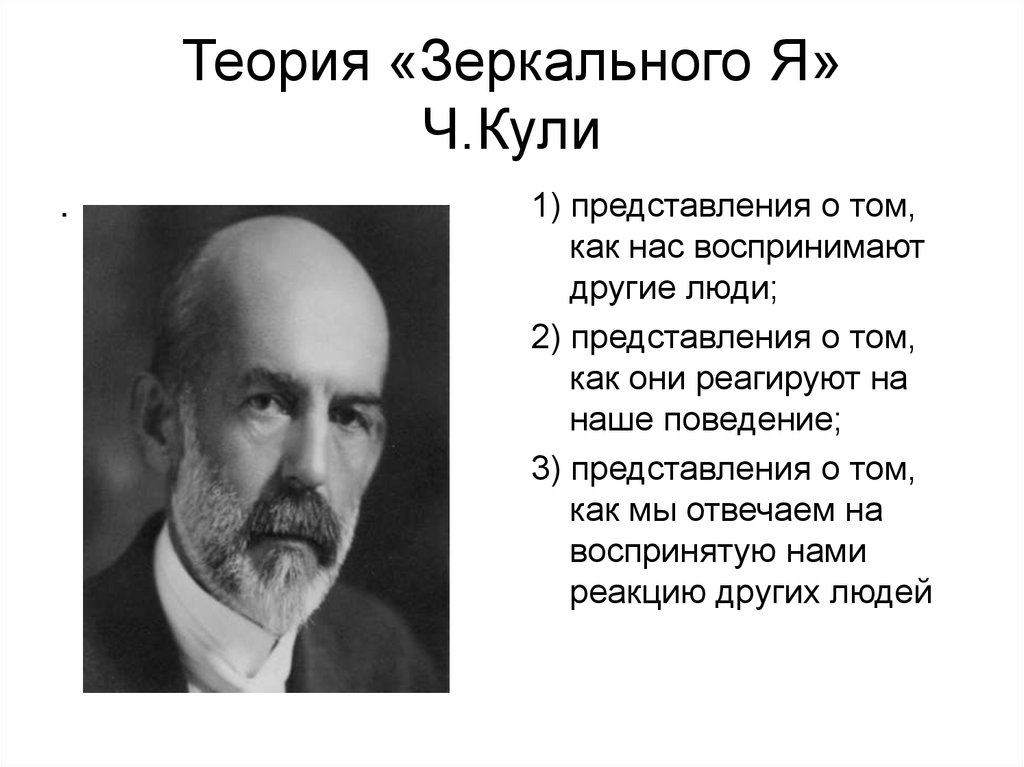 Теория «Зеркального Я»
Ч.Кули

.

1) представления о том, как нас воспринимают другие люди;

2) представления о том, как они реагируют на наше поведение;

3) представления о том, как мы отвечаем на воспринятую нами реакцию других людей